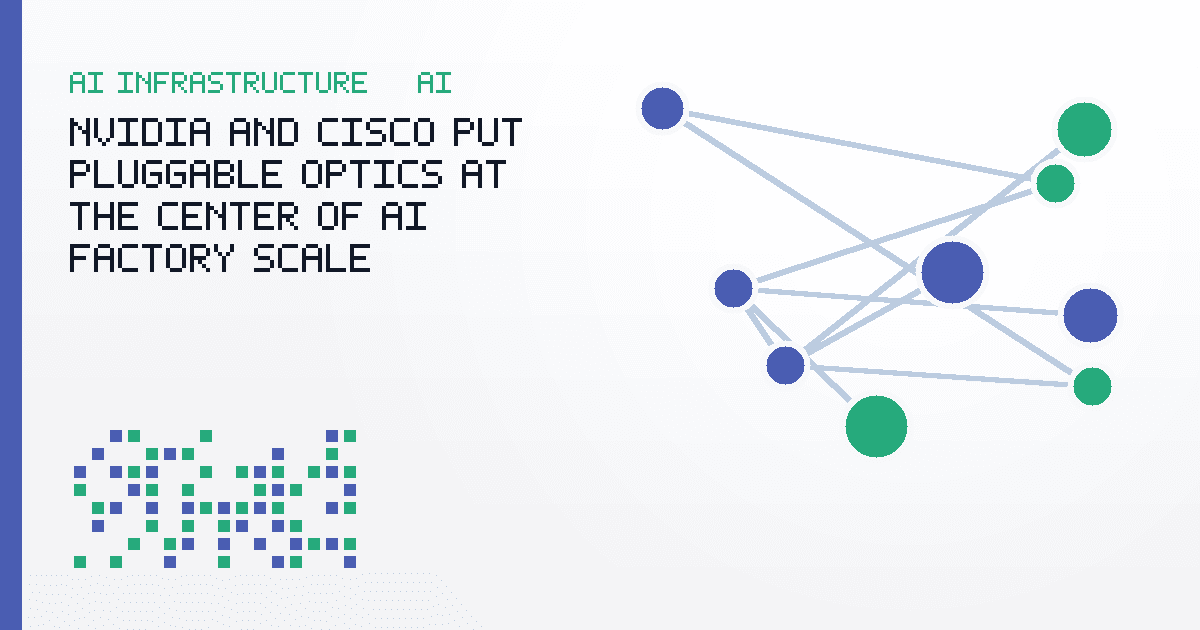 AI INFRASTRUCTURE   AI

NVIDIA AND CISCO PUT PLUGGABLE OPTICS AT THE CENTER OF AI FACTORY SCALE